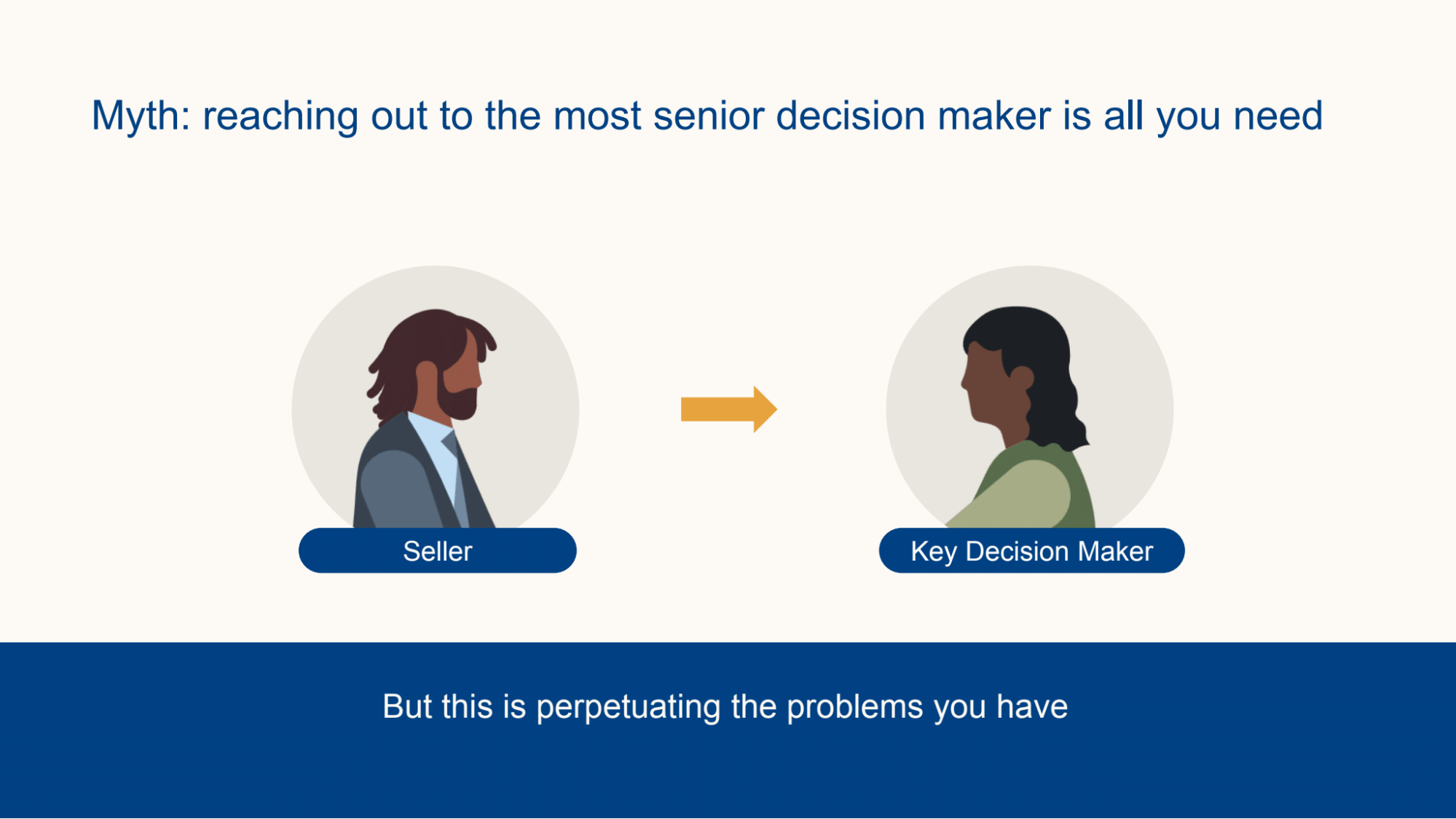 Myth: reaching out to the most senior decision maker is all you need

Seller

Key Decision Maker

But this is perpetuating the problems you have